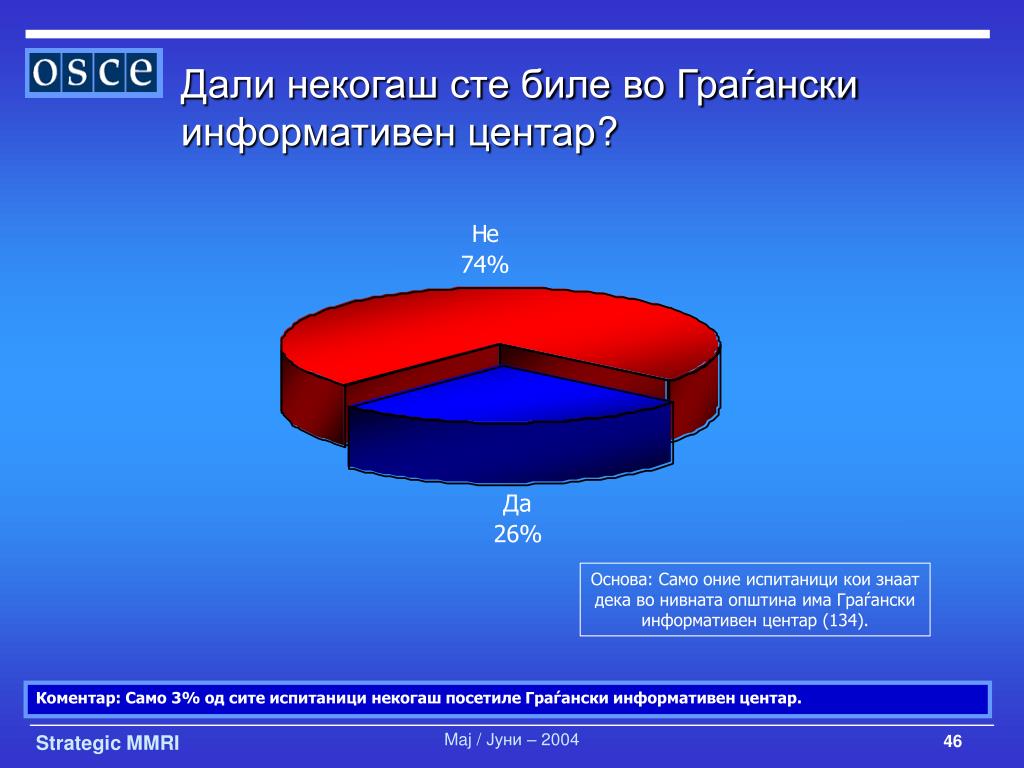 osce

Дали некогаш сте биле во Граѓански информативен центар?

Не
74%

Да
26%

Основа: Само оние испитаници кои знаат дека во нивната општина има Граѓански информативен центар (134).

Коментар: Само 3% од сите испитаници некогаш посетиле Граѓански информативен центар.

Strategic MMRI

Мај / Јуни – 2004

46